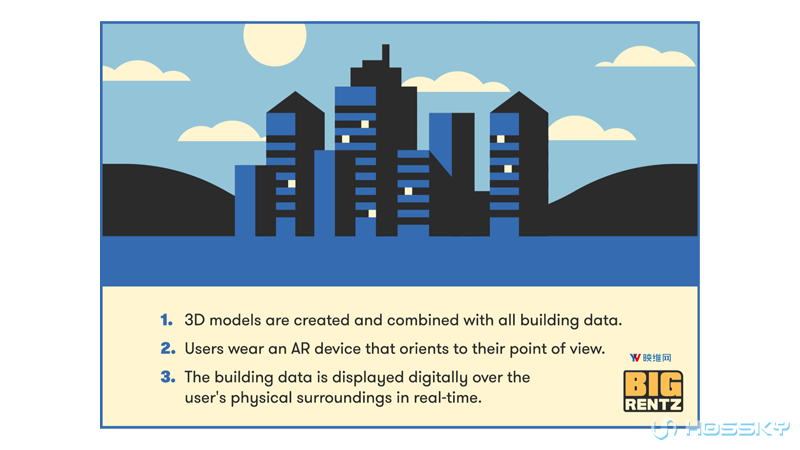 1. 3D models are created and combined with all building data.

2. Users wear an AR device that orients to their point of view.

3. The building data is displayed digitally over the user's physical surroundings in real-time.

映维网

BIG RENTZ

HOSSKY